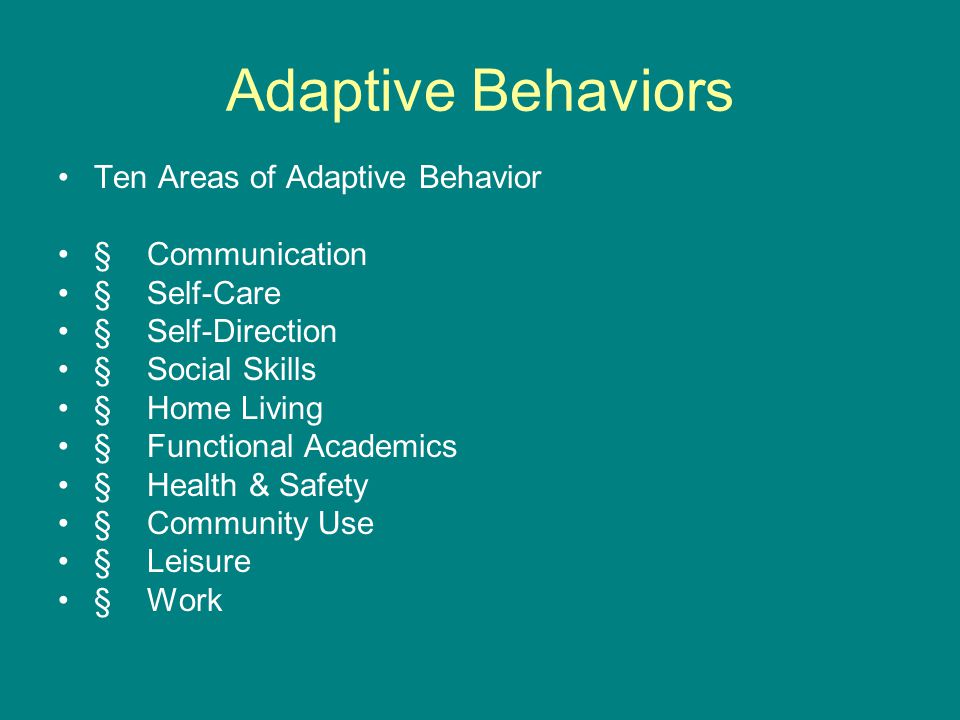 Adaptive Behaviors

• Ten Areas of Adaptive Behavior

• § Communication
• § Self-Care
• § Self-Direction
• § Social Skills
• § Home Living
• § Functional Academics
• § Health & Safety
• § Community Use
• § Leisure
• § Work